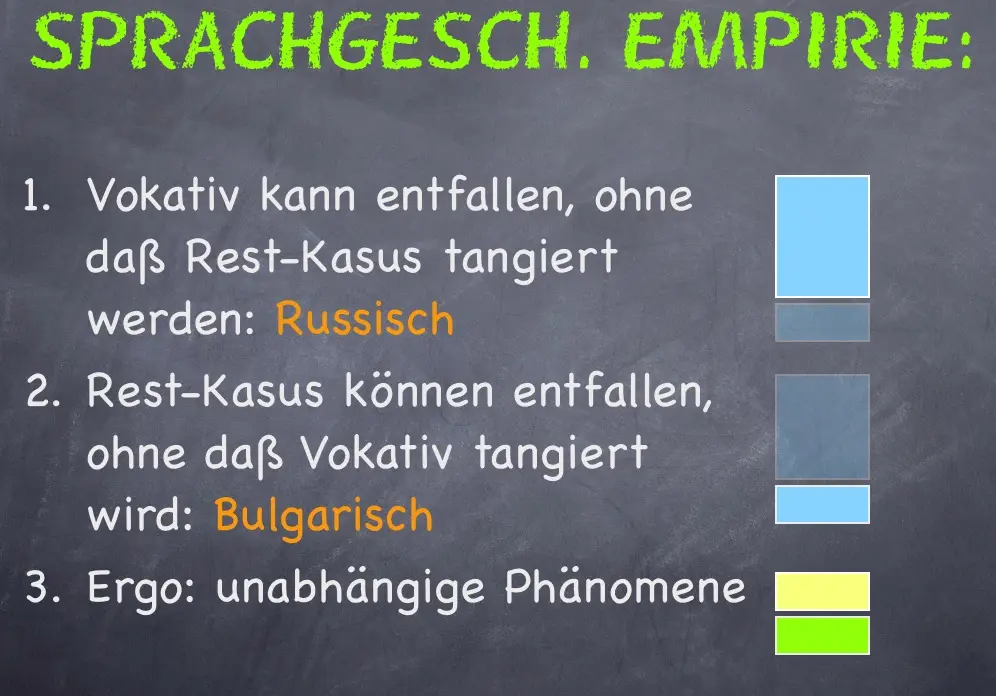 SPRACHGESCH. EMPIRIE:

1. Vokativ kann entfallen, ohne daß Rest-Kasus tangiert werden: Russisch

2. Rest-Kasus können entfallen, ohne daß Vokativ tangiert wird: Bulgarisch

3. Ergo: unabhängige Phänomene